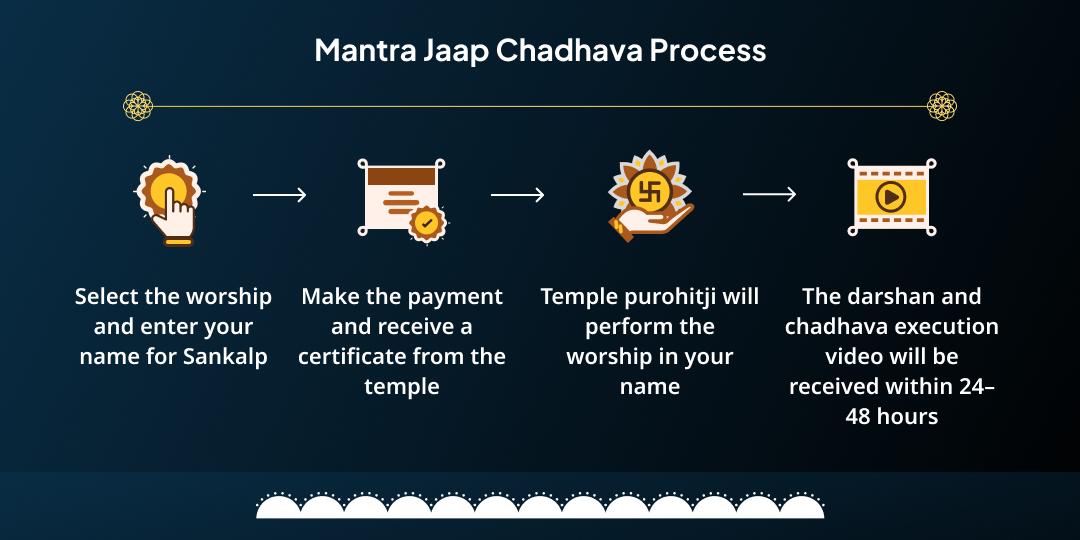 Mantra Jaap Chadhava Process

Select the worship and enter your name for Sankalp

Make the payment and receive a certificate from the temple

Temple purohitji will perform the worship in your name

The darshan and chadhava execution video will be received within 24–48 hours